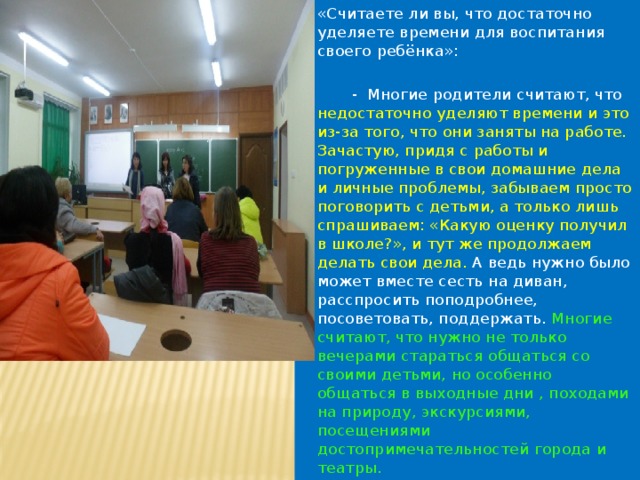 «Считаете ли вы, что достаточно уделяете времени для воспитания своего ребёнка»:

- Многие родители считают, что недостаточно уделяют времени и это из-за того, что они заняты на работе. Зачастую, придя с работы и погруженные в свои домашние дела и личные проблемы, забываем просто поговорить с детьми, а только лишь спрашиваем: «Какую оценку получил в школе?», и тут же продолжаем делать свои дела. А ведь нужно было может вместе сесть на диван, расспросить поподробнее, посоветовать, поддержать. Многие считают, что нужно не только вечерами стараться общаться со своими детьми, но особенно общаться в выходные дни , походами на природу, экскурсиями, посещениями достопримечательностей города и театры.